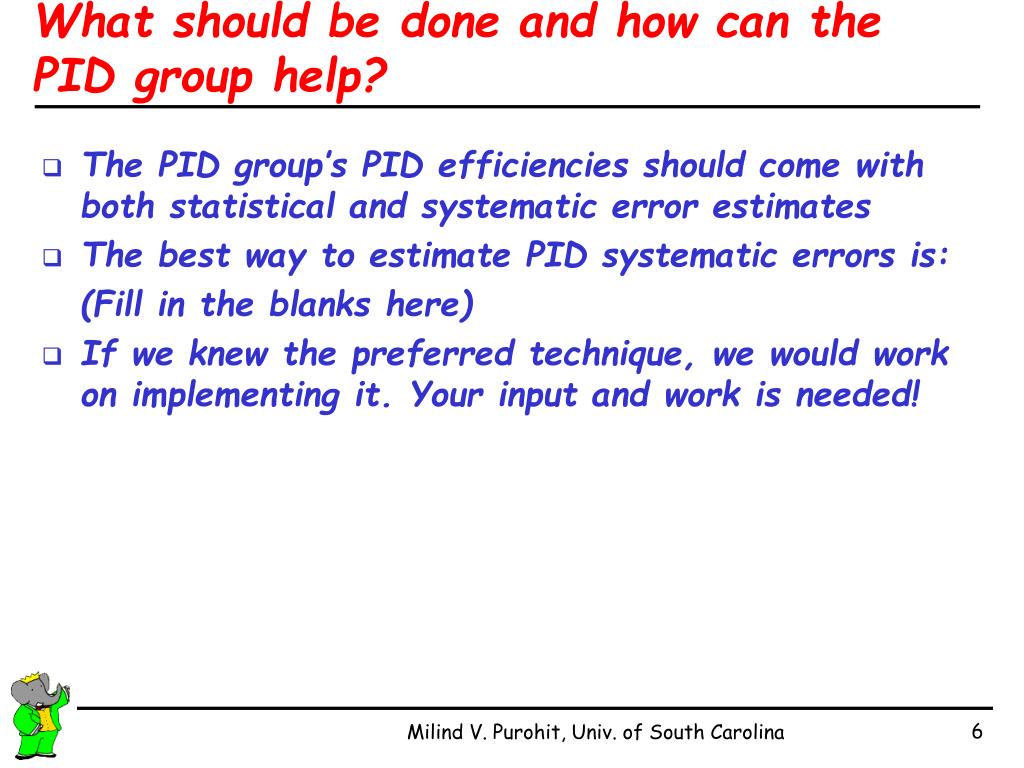 What should be done and how can the PID group help?

❑ The PID group's PID efficiencies should come with both statistical and systematic error estimates

❑ The best way to estimate PID systematic errors is: (Fill in the blanks here)

❑ If we knew the preferred technique, we would work on implementing it. Your input and work is needed!

Milind V. Purohit, Univ. of South Carolina

6